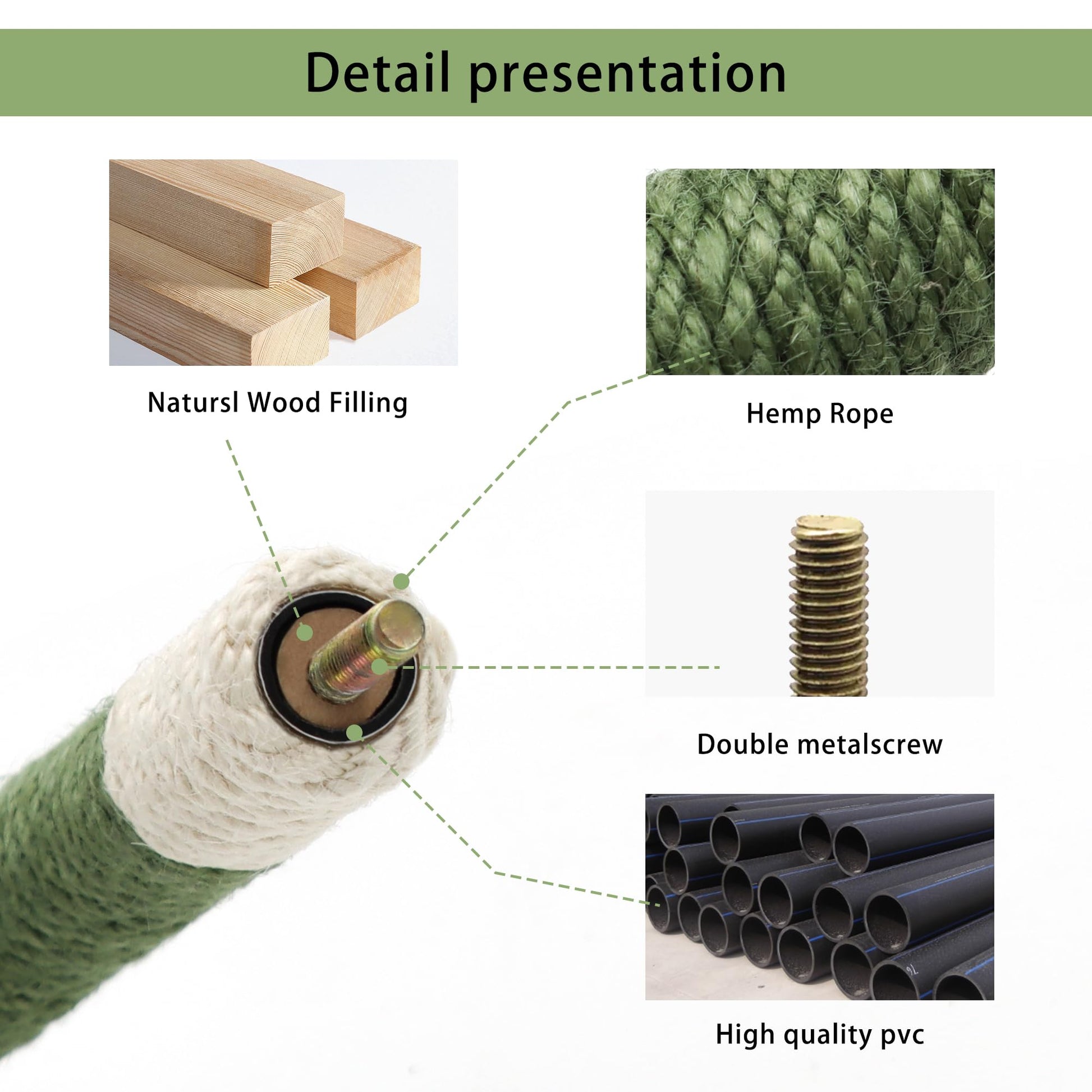 Detail presentation

Natursl Wood Filling

Hemp Rope

Double metalscrew

High quality pvc